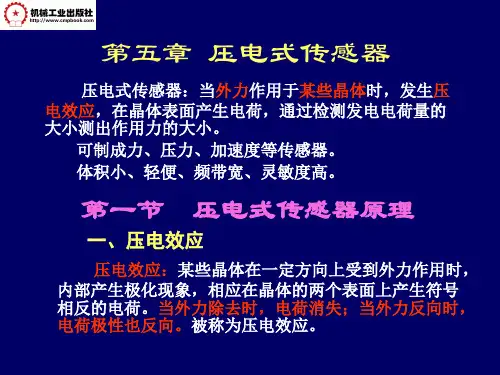 机械工业出版社
http://www.cmpbook.com

第五章 压电式传感器

压电式传感器：当外力作用于某些晶体时，发生压电效应，在晶体表面产生电荷，通过检测发电电荷量的大小测出作用力的大小。

可制成力、压力、加速度等传感器。

体积小、轻便、频带宽、灵敏度高。

第一节 压电式传感器原理

一、压电效应

压电效应：某些晶体在一定方向上受到外力作用时，内部产生极化现象，相应在晶体的两个表面上产生符号相反的电荷。当外力除去时，电荷消失；当外力反向时，电荷极性也反向。被称为压电效应。